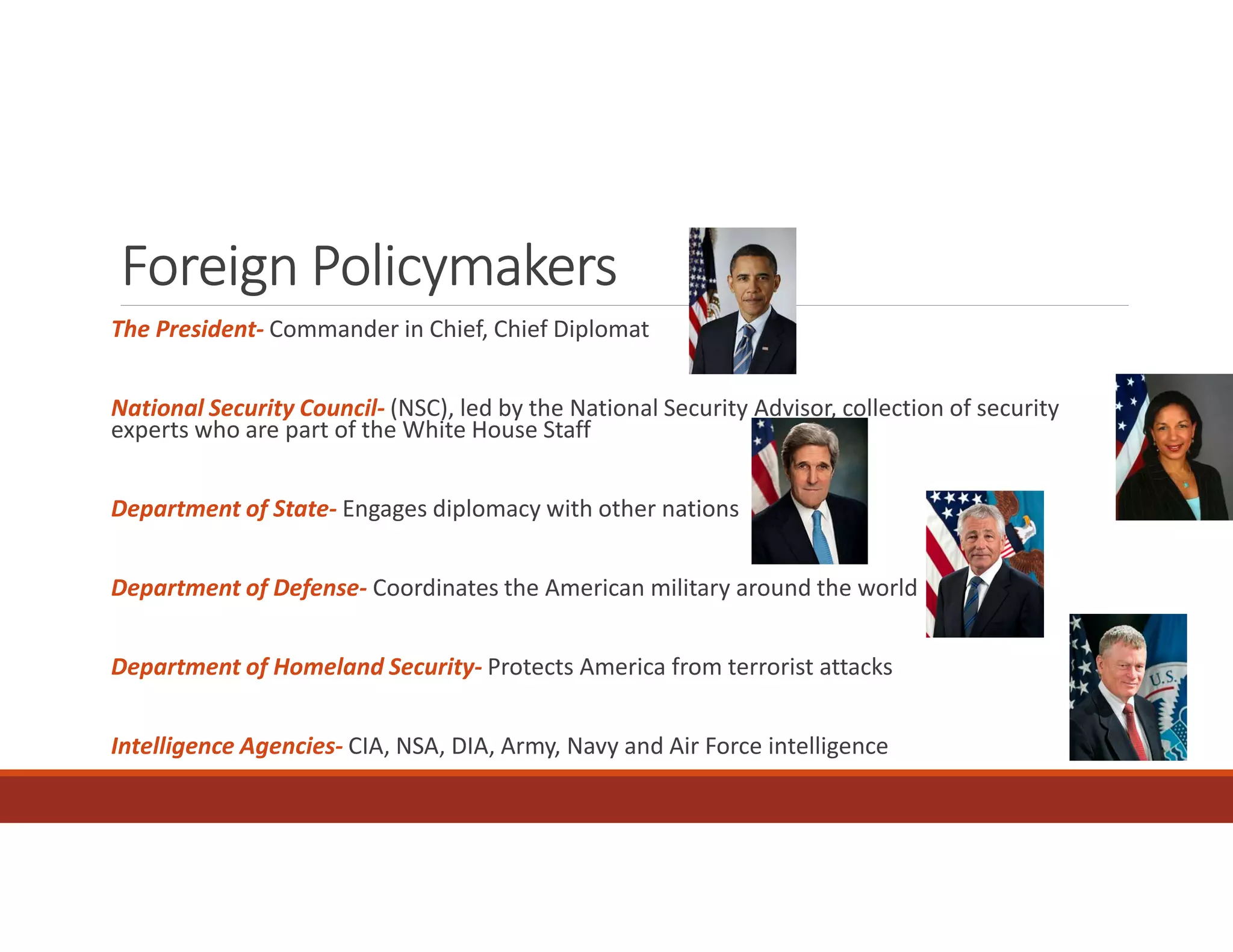 Foreign Policymakers

The President- Commander in Chief, Chief Diplomat

National Security Council- (NSC), led by the National Security Advisor, collection of security experts who are part of the White House Staff

Department of State- Engages diplomacy with other nations

Department of Defense- Coordinates the American military around the world

Department of Homeland Security- Protects America from terrorist attacks

Intelligence Agencies- CIA, NSA, DIA, Army, Navy and Air Force intelligence

U.S.